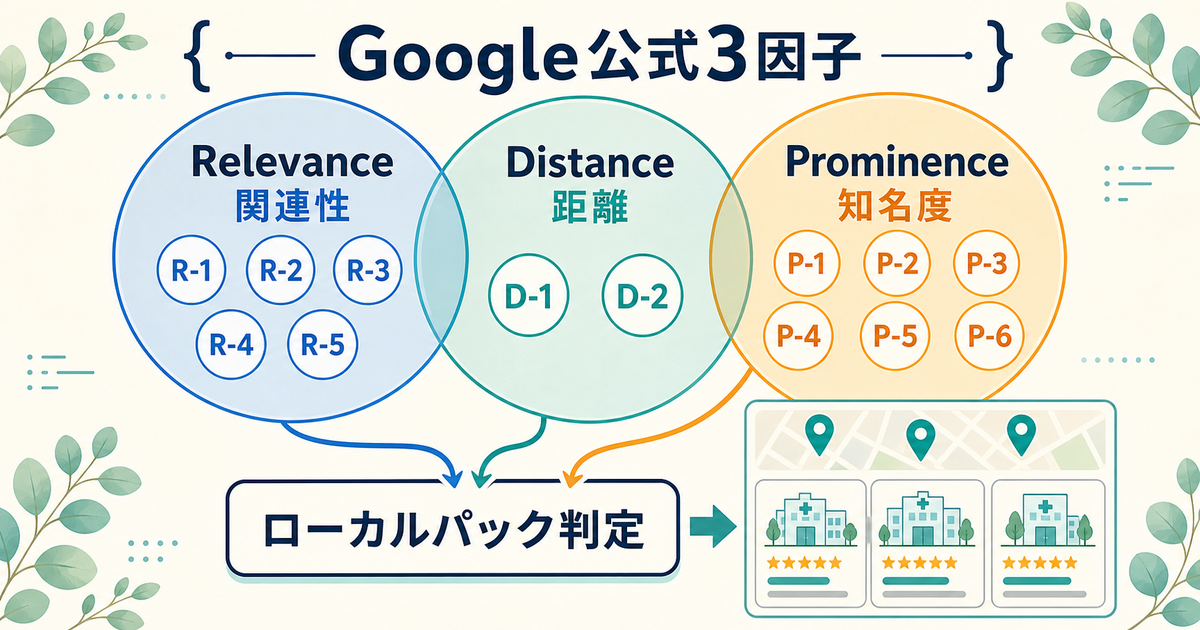 Google公式3因子

Relevance
関連性
R-1 R-2 R-3
R-4 R-5

Distance
距離
D-1 D-2

Prominence
知名度
P-1 P-2 P-3
P-4 P-5 P-6

ローカルパック判定